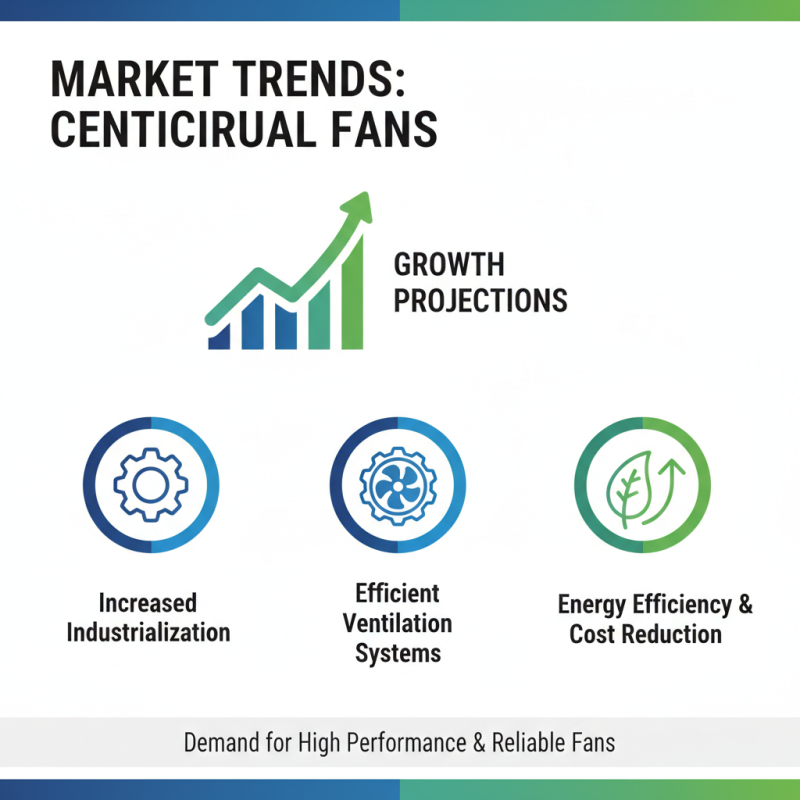 MARKET TRENDS: CENTICIRUAL FANS

GROWTH PROJECTIONS

Increased Industrialization

Efficient Ventilation Systems

Energy Efficiency & Cost Reduction

Demand for High Performance & Reliable Fans